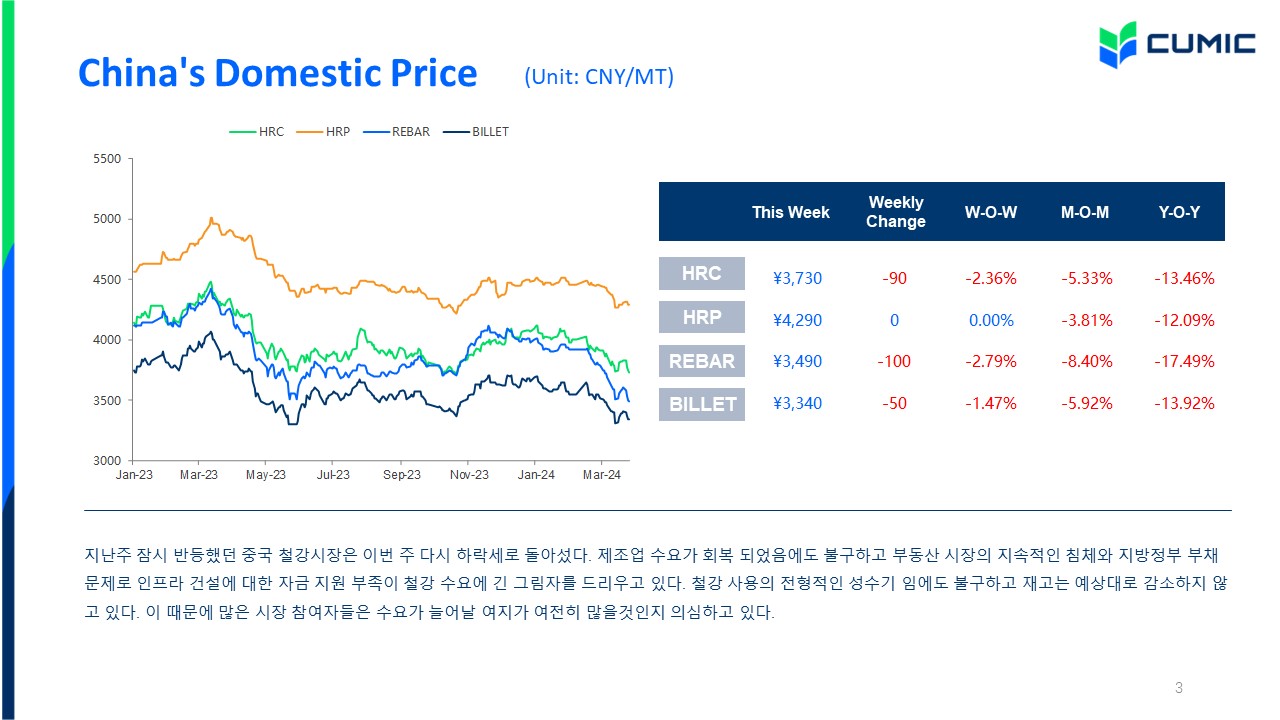 CUMIC

China's Domestic Price (Unit: CNY/MT)

HRC HRP REBAR BILLET

5500
5000
4500
4000
3500
3000

Jan-23 Mar-23 May-23 Jul-23 Sep-23 Nov-23 Jan-24 Mar-24

| | This Week | Weekly Change | W-O-W | M-O-M | Y-O-Y |
|---|---|---|---|---|---|
| HRC | ¥3,730 | -90 | -2.36% | -5.33% | -13.46% |
| HRP | ¥4,290 | 0 | 0.00% | -3.81% | -12.09% |
| REBAR | ¥3,490 | -100 | -2.79% | -8.40% | -17.49% |
| BILLET | ¥3,340 | -50 | -1.47% | -5.92% | -13.92% |

지난주 잠시 반등했던 중국 철강시장은 이번 주 다시 하락세로 돌아섰다. 제조업 수요가 회복 되었음에도 불구하고 부동산 시장의 지속적인 침체와 지방정부 부채 문제로 인프라 건설에 대한 자금 지원 부족이 철강 수요에 긴 그림자를 드리우고 있다. 철강 사용의 전형적인 성수기 임에도 불구하고 재고는 예상대로 감소하지 않고 있다. 이 때문에 많은 시장 참여자들은 수요가 늘어날 여지가 여전히 많을것인지 의심하고 있다.

3